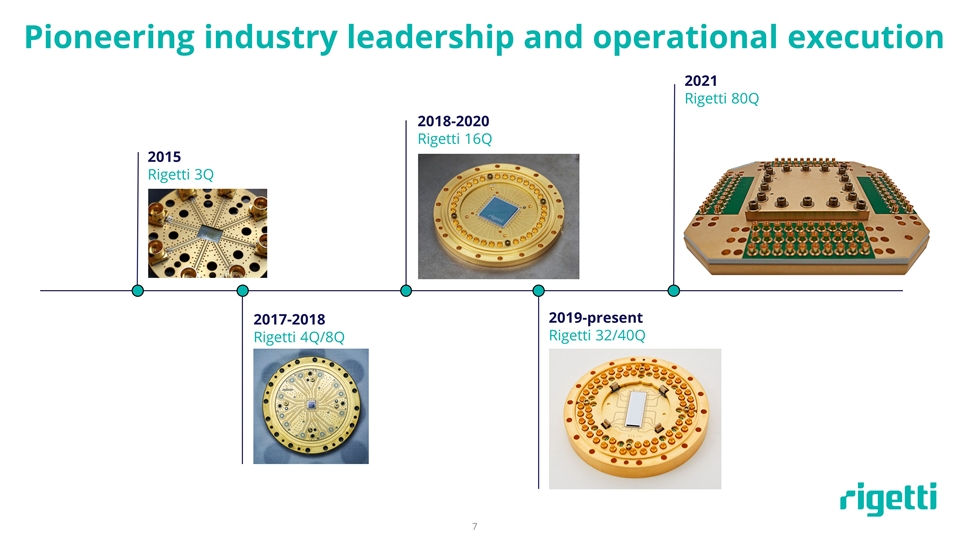 Pioneering industry leadership and operational execution

2015
Rigetti 3Q

2017-2018
Rigetti 4Q/8Q

2018-2020
Rigetti 16Q

2019-present
Rigetti 32/40Q

2021
Rigetti 80Q

rigetti

7